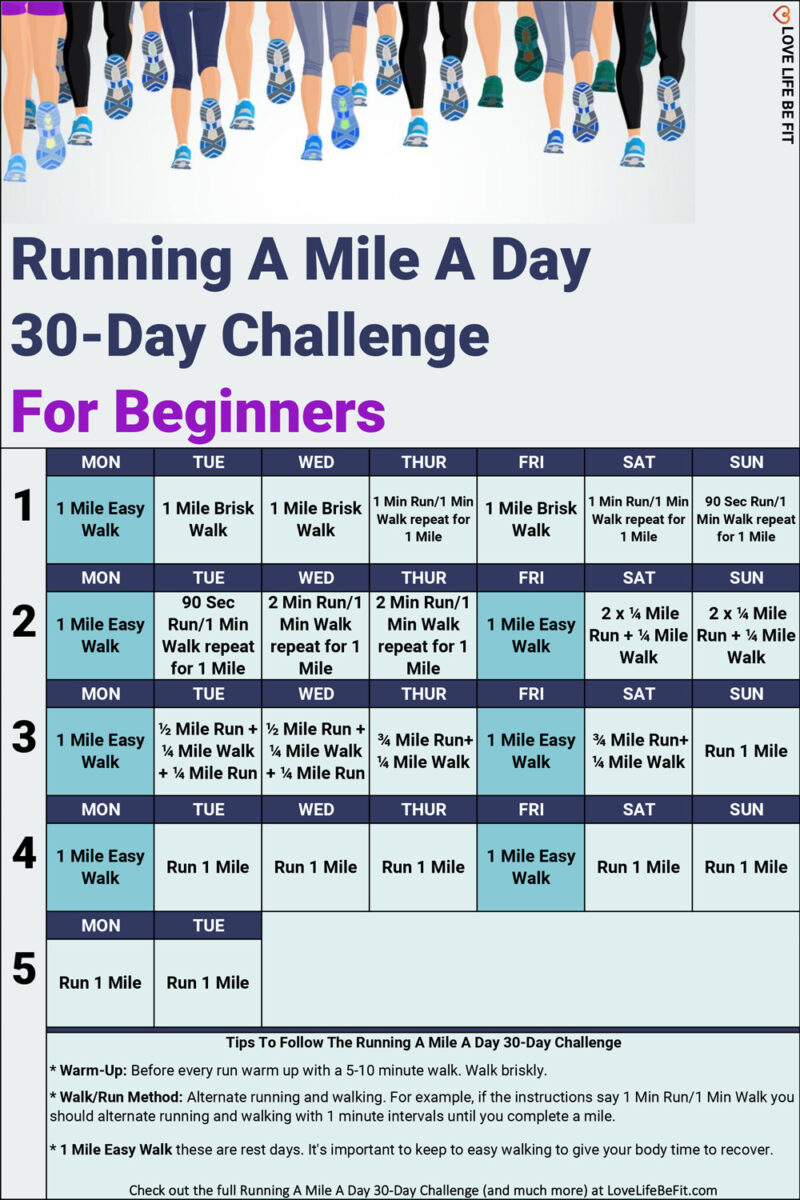 LOVE LIFE BE FIT

Running A Mile A Day 30-Day Challenge
For Beginners

| | MON | TUE | WED | THUR | FRI | SAT | SUN |
|---|---|---|---|---|---|---|---|
| 1 | 1 Mile Easy Walk | 1 Mile Brisk Walk | 1 Mile Brisk Walk | 1 Min Run/1 Min Walk repeat for 1 Mile | 1 Mile Brisk Walk | 1 Min Run/1 Min Walk repeat for 1 Mile | 90 Sec Run/1 Min Walk repeat for 1 Mile |
| | MON | TUE | WED | THUR | FRI | SAT | SUN |
| 2 | 1 Mile Easy Walk | 90 Sec Run/1 Min Walk repeat for 1 Mile | 2 Min Run/1 Min Walk repeat for 1 Mile | 2 Min Run/1 Min Walk repeat for 1 Mile | 1 Mile Easy Walk | 2 x ¼ Mile Run + ¼ Mile Walk | 2 x ¼ Mile Run + ¼ Mile Walk |
| | MON | TUE | WED | THUR | FRI | SAT | SUN |
| 3 | 1 Mile Easy Walk | ½ Mile Run + ¼ Mile Walk + ¼ Mile Run | ½ Mile Run + ¼ Mile Walk + ¼ Mile Run | ¾ Mile Run+ ¼ Mile Walk | 1 Mile Easy Walk | ¾ Mile Run+ ¼ Mile Walk | Run 1 Mile |
| | MON | TUE | WED | THUR | FRI | SAT | SUN |
| 4 | 1 Mile Easy Walk | Run 1 Mile | Run 1 Mile | Run 1 Mile | 1 Mile Easy Walk | Run 1 Mile | Run 1 Mile |
| | MON | TUE | | | | | |
| 5 | Run 1 Mile | Run 1 Mile | | | | | |

Tips To Follow The Running A Mile A Day 30-Day Challenge

* Warm-Up: Before every run warm up with a 5-10 minute walk. Walk briskly.

* Walk/Run Method: Alternate running and walking. For example, if the instructions say 1 Min Run/1 Min Walk you should alternate running and walking with 1 minute intervals until you complete a mile.

* 1 Mile Easy Walk these are rest days. It's important to keep to easy walking to give your body time to recover.

Check out the full Running A Mile A Day 30-Day Challenge (and much more) at LoveLifeBeFit.com